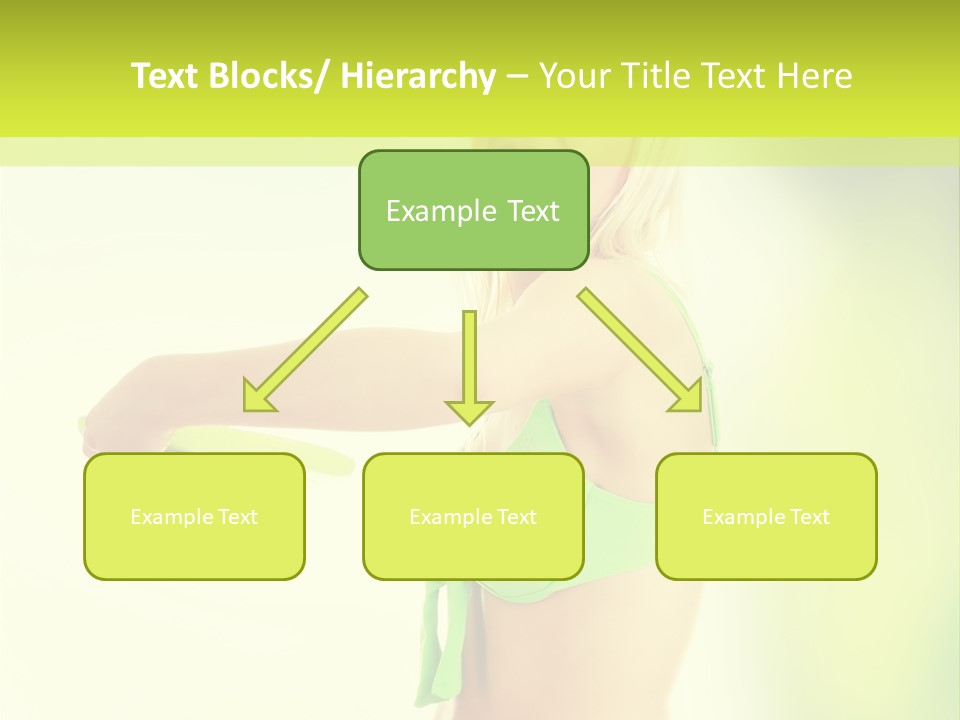 Text Blocks/ Hierarchy – Your Title Text Here

Example Text

Example Text

Example Text

Example Text